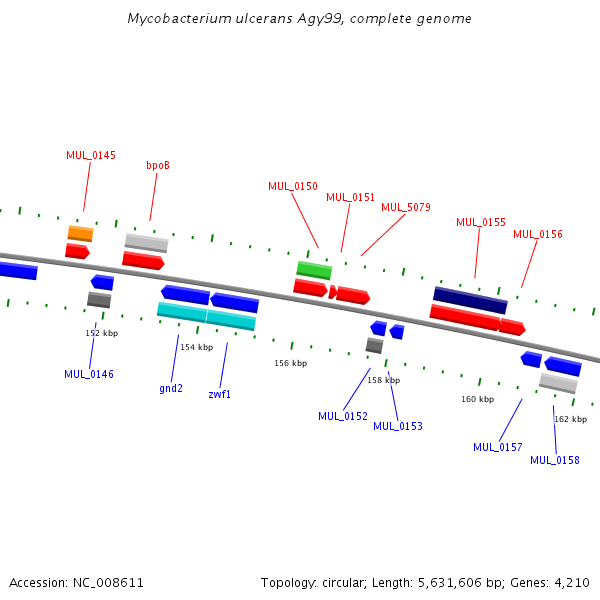 Mycobacterium ulcerans Agy99, complete genome

MUL_0145
bpoB
MUL_0150
MUL_0151
MUL_5079
MUL_0155
MUL_0156

152 kbp
154 kbp
156 kbp
158 kbp
160 kbp
162 kbp

MUL_0146
gnd2
zwf1
MUL_0152
MUL_0153
MUL_0157
MUL_0158

Accession: NC_008611

Topology: circular; Length: 5,631,606 bp; Genes: 4,210